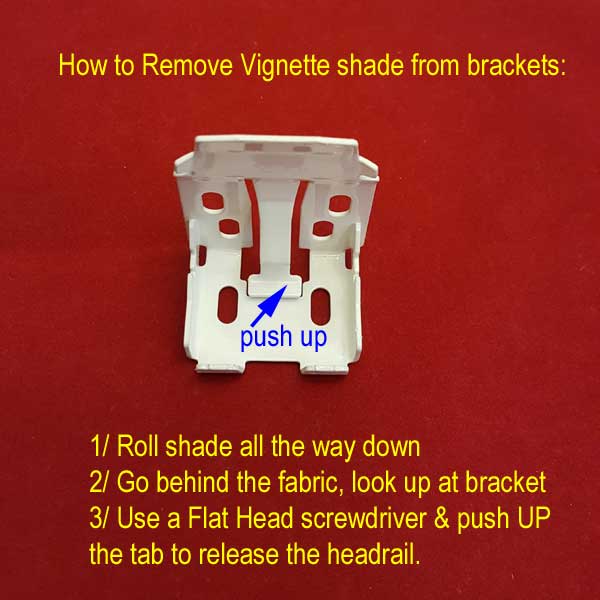 How to Remove Vignette shade from brackets:

push up

1/ Roll shade all the way down
2/ Go behind the fabric, look up at bracket
3/ Use a Flat Head screwdriver & push UP the tab to release the headrail.